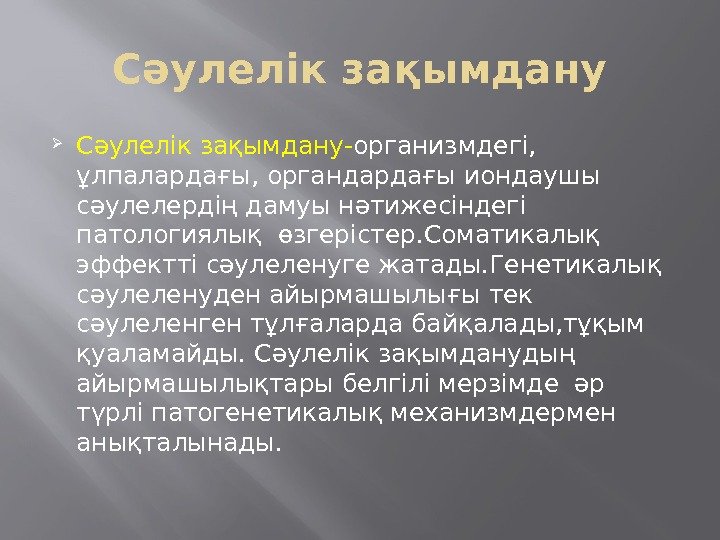 Сәулелік зақымдану

Сәулелік зақымдану-организмдегі, ұлпалардағы, органдардағы иондаушы сәулелердің дамуы нәтижесіндегі патологиялық өзгерістер.Соматикалық эффектті сәулеленуге жатады.Генетикалық сәулеленуден айырмашылығы тек сәулеленген тұлғаларда байқалады,тұқым қуаламайды. Сәулелік зақымданудың айырмашылықтары белгілі мерзімде әр түрлі патогенетикалық механизмдермен анықталынады.